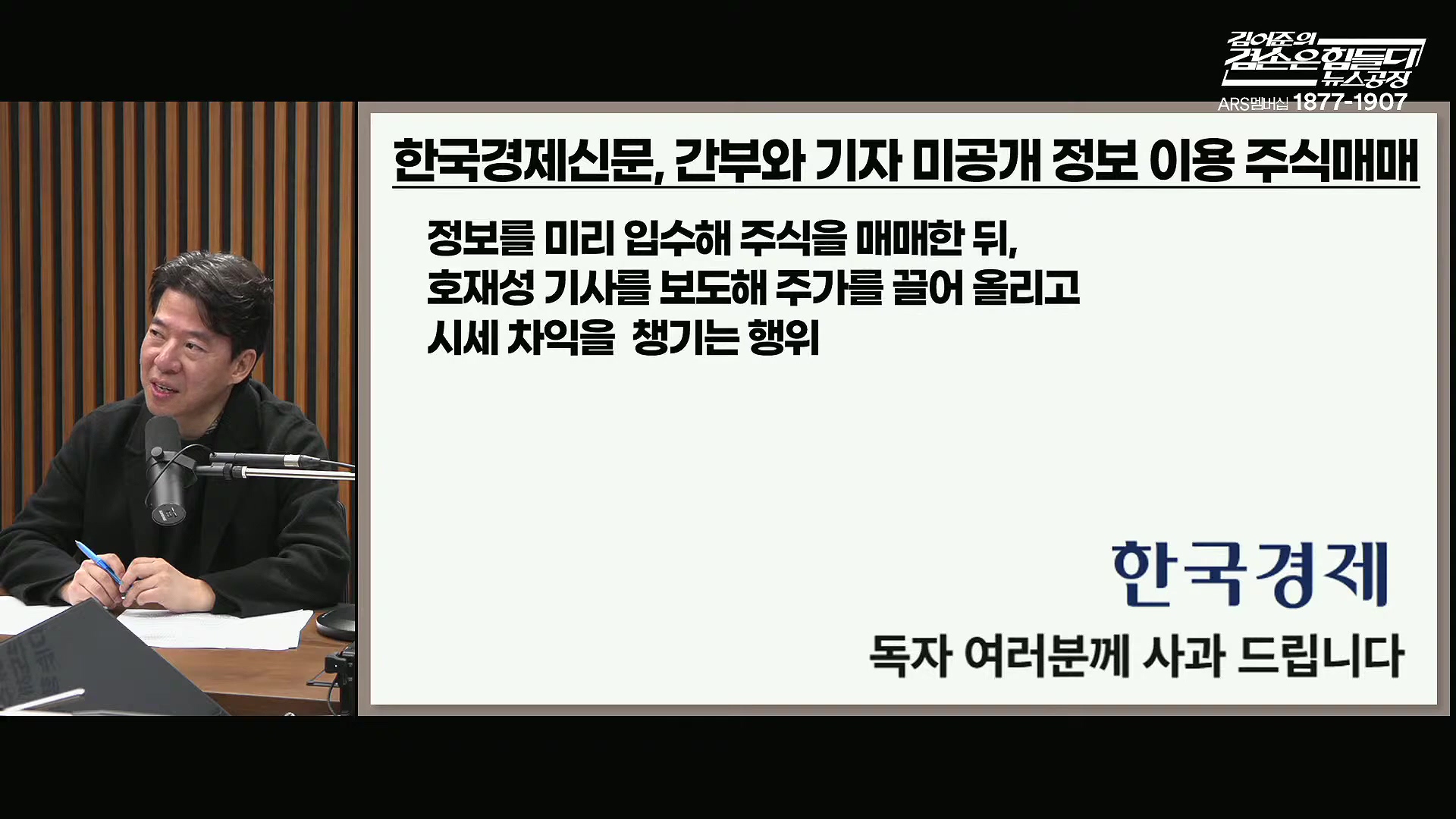 김어준의
겸손은힘들다
뉴스공장
ARS멤버십 1877-1907

한국경제신문, 간부와 기자 미공개 정보 이용 주식매매

정보를 미리 입수해 주식을 매매한 뒤,
호재성 기사를 보도해 주가를 끌어 올리고
시세 차익을 챙기는 행위

한국경제
독자 여러분께 사과 드립니다